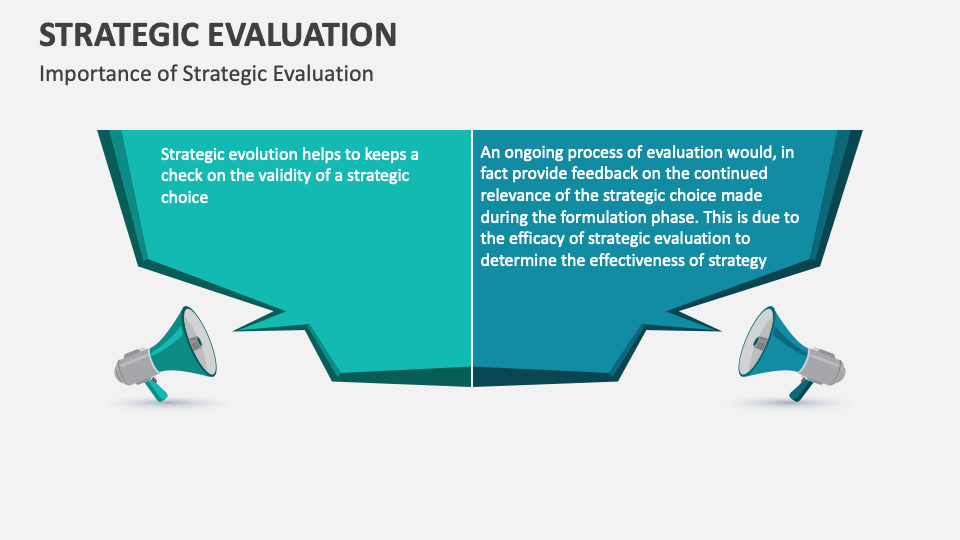 STRATEGIC EVALUATION

Importance of Strategic Evaluation

Strategic evolution helps to keeps a check on the validity of a strategic choice

An ongoing process of evaluation would, in fact provide feedback on the continued relevance of the strategic choice made during the formulation phase. This is due to the efficacy of strategic evaluation to determine the effectiveness of strategy